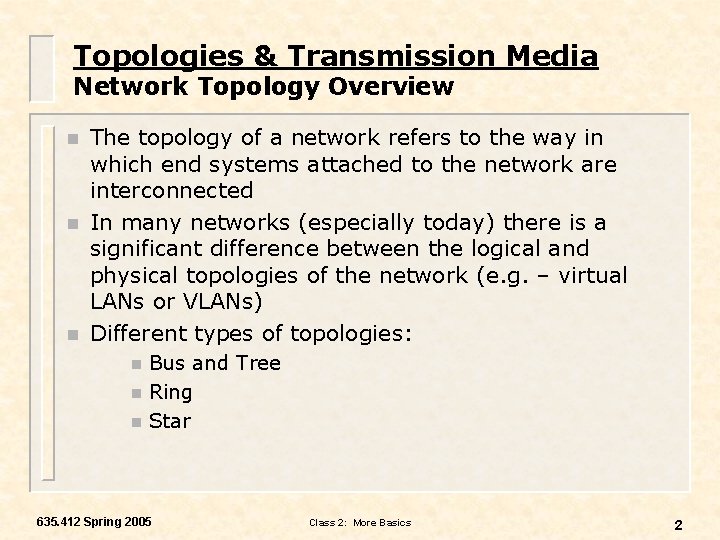 Topologies & Transmission Media
Network Topology Overview

- The topology of a network refers to the way in which end systems attached to the network are interconnected
- In many networks (especially today) there is a significant difference between the logical and physical topologies of the network (e.g. – virtual LANs or VLANs)
- Different types of topologies:
  - Bus and Tree
  - Ring
  - Star

635.412 Spring 2005
Class 2: More Basics
2